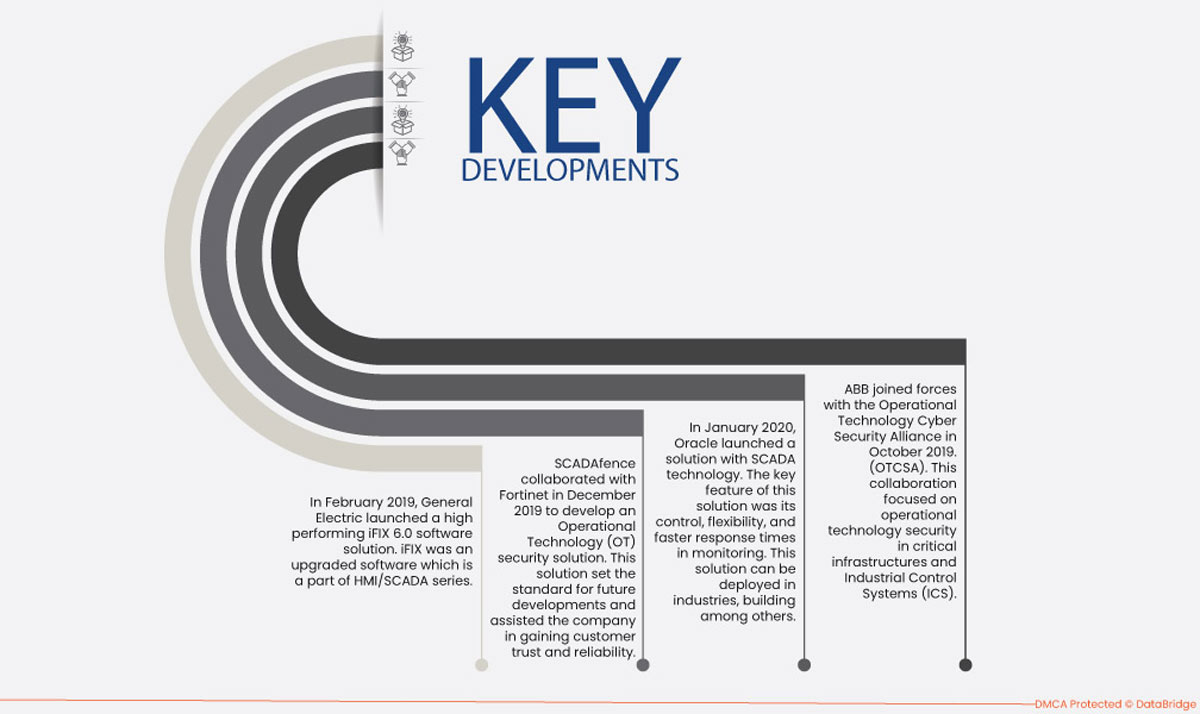 KEY
DEVELOPMENTS

In February 2019, General Electric launched a high performing iFIX 6.0 software solution. iFIX was an upgraded software which is a part of HMI/SCADA series.

SCADAfence collaborated with Fortinet in December 2019 to develop an Operational Technology (OT) security solution. This solution set the standard for future developments and assisted the company in gaining customer trust and reliability.

In January 2020, Oracle launched a solution with SCADA technology. The key feature of this solution was its control, flexibility, and faster response times in monitoring. This solution can be deployed in industries, building among others.

ABB joined forces with the Operational Technology Cyber Security Alliance in October 2019. (OTCSA). This collaboration focused on operational technology security in critical infrastructures and Industrial Control Systems (ICS).

DMCA Protected © DataBridge